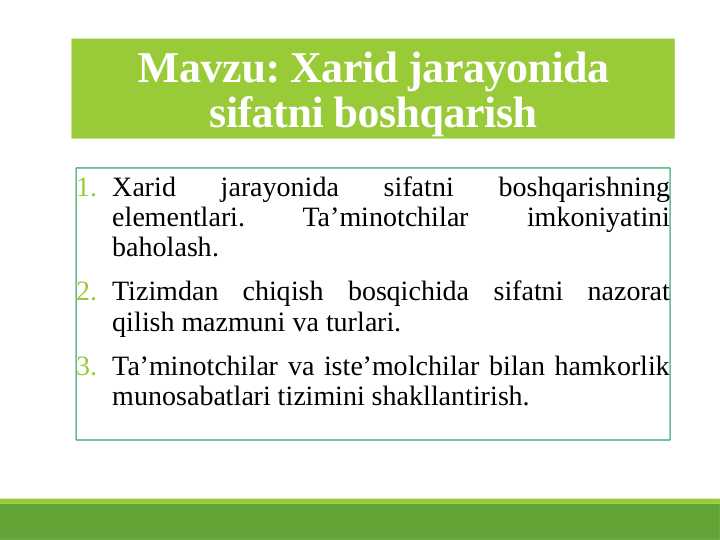 Mavzu: Xarid jarayonida sifatni boshqarish

1. Xarid jarayonida sifatni boshqarishning elementlari. Ta’minotchilar imkoniyatini baholash.

2. Tizimdan chiqish bosqichida sifatni nazorat qilish mazmuni va turlari.

3. Ta’minotchilar va iste’molchilar bilan hamkorlik munosabatlari tizimini shakllantirish.